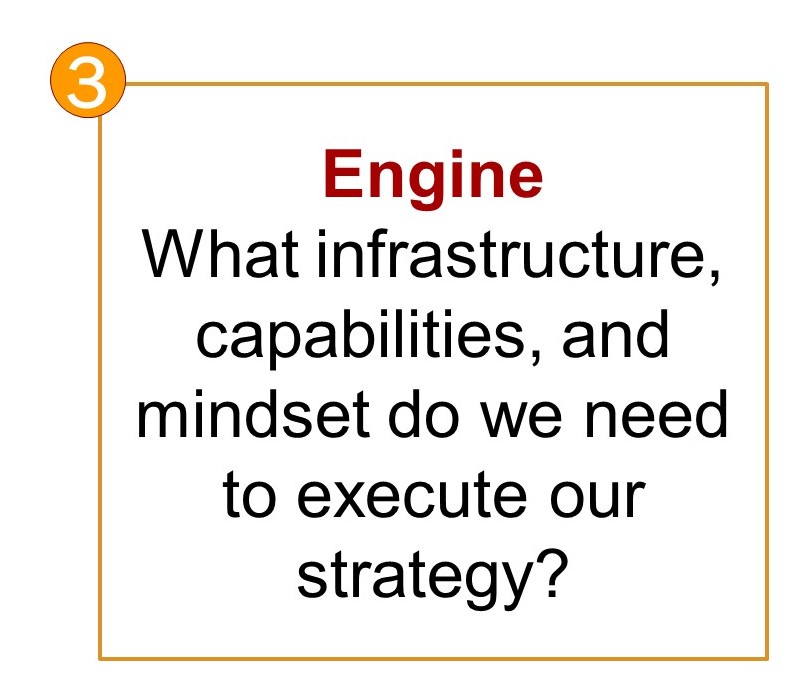 3

Engine
What infrastructure, capabilities, and mindset do we need to execute our strategy?